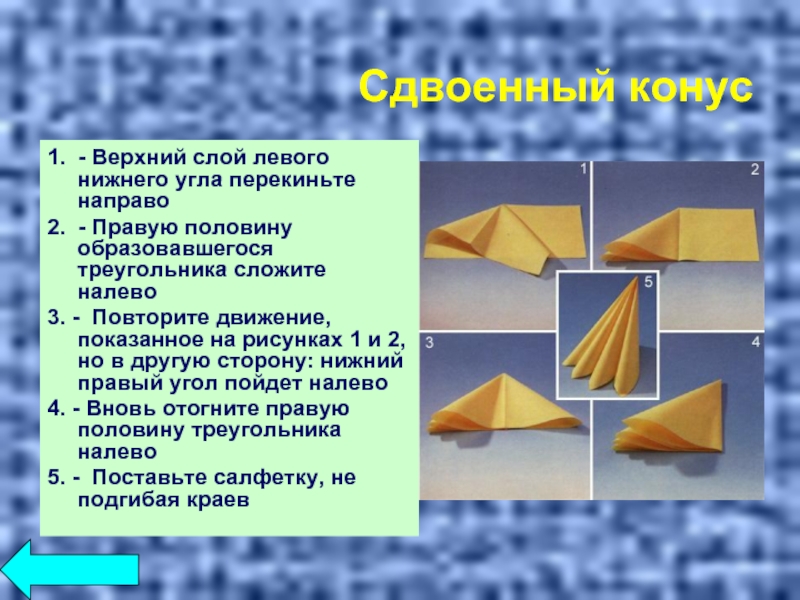 Сдвоенный конус

1. - Верхний слой левого нижнего угла перекиньте направо

2. - Правую половину образовавшегося треугольника сложите налево

3. - Повторите движение, показанное на рисунках 1 и 2, но в другую сторону: нижний правый угол пойдет налево

4. - Вновь отогните правую половину треугольника налево

5. - Поставьте салфетку, не подгибая краев

1
2
5
3
4